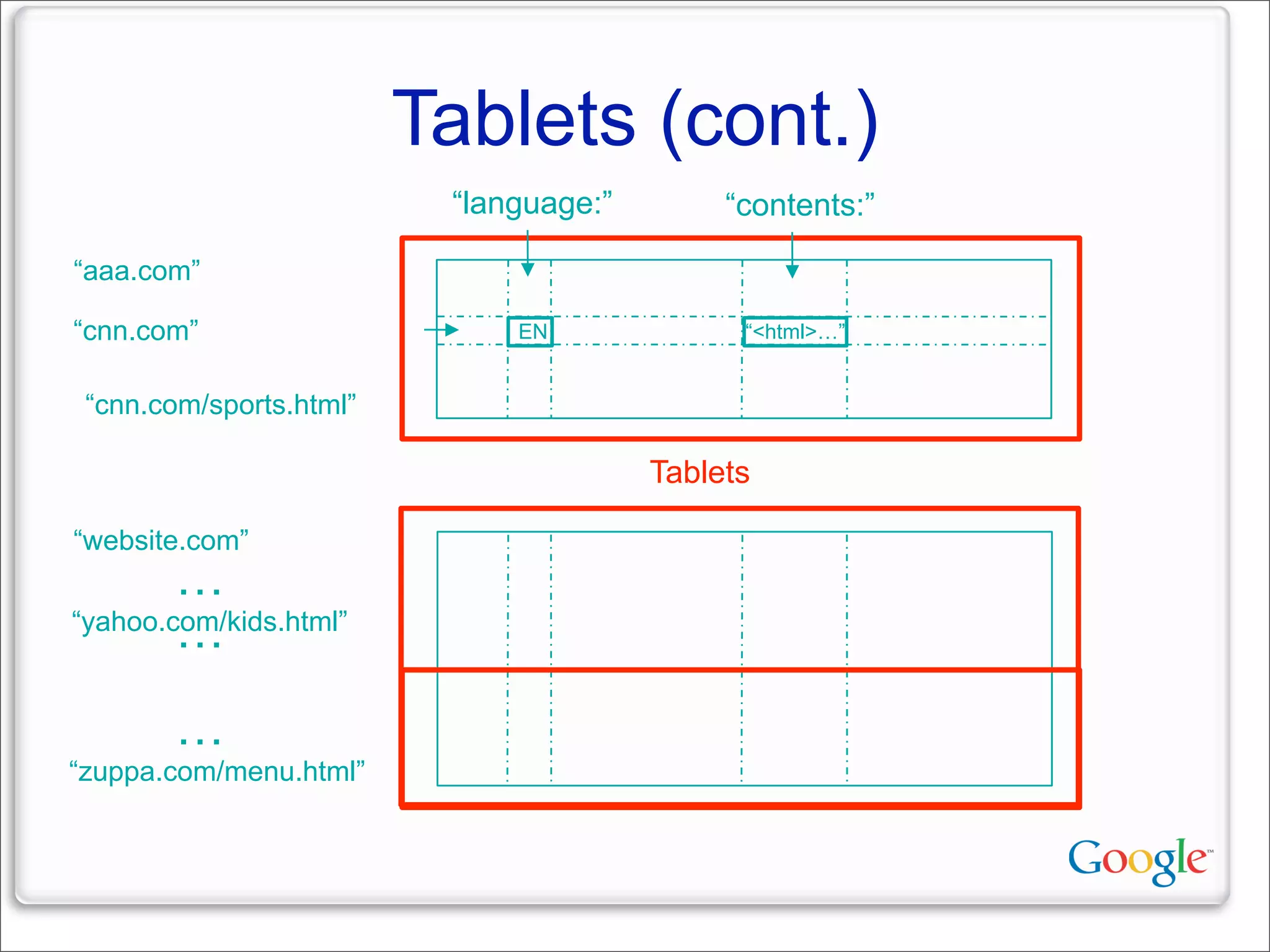 Tablets (cont.)

“language:”

“contents:”

“aaa.com”

“cnn.com”

EN

“<html>…”

“cnn.com/sports.html”

Tablets

“website.com”

…

“yahoo.com/kids.html”

…

…

“zuppa.com/menu.html”

Google™